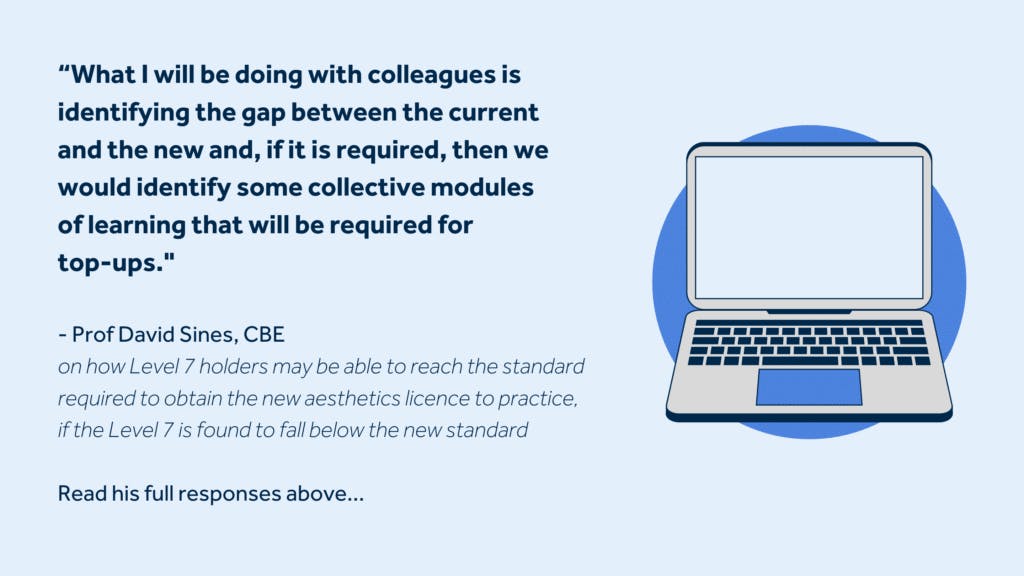 “What I will be doing with colleagues is identifying the gap between the current and the new and, if it is required, then we would identify some collective modules of learning that will be required for top-ups."

- Prof David Sines, CBE
on how Level 7 holders may be able to reach the standard required to obtain the new aesthetics licence to practice, if the Level 7 is found to fall below the new standard

Read his full responses above...